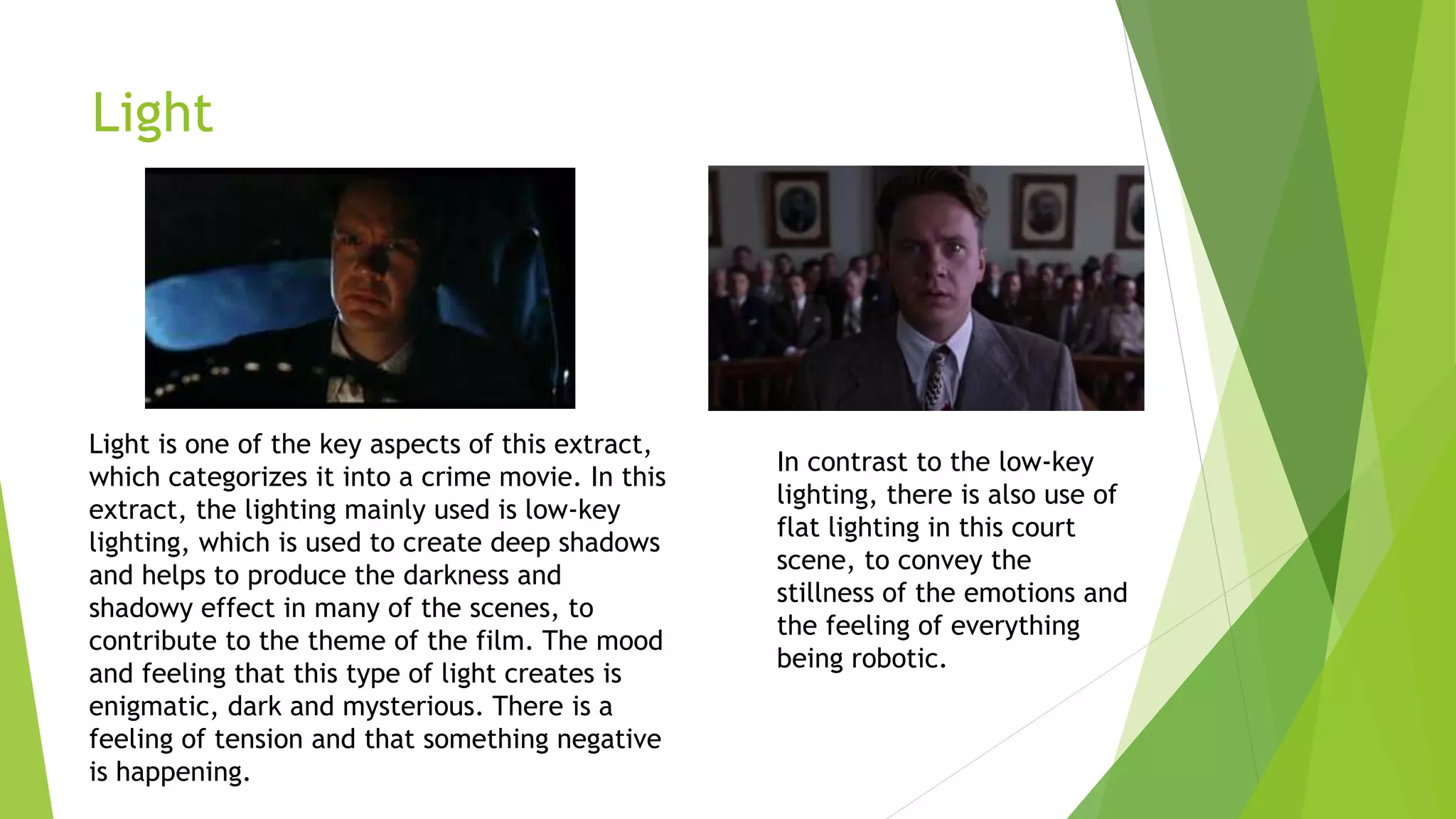 Light

Light is one of the key aspects of this extract, which categorizes it into a crime movie. In this extract, the lighting mainly used is low-key lighting, which is used to create deep shadows and helps to produce the darkness and shadowy effect in many of the scenes, to contribute to the theme of the film. The mood and feeling that this type of light creates is enigmatic, dark and mysterious. There is a feeling of tension and that something negative is happening.

In contrast to the low-key lighting, there is also use of flat lighting in this court scene, to convey the stillness of the emotions and the feeling of everything being robotic.